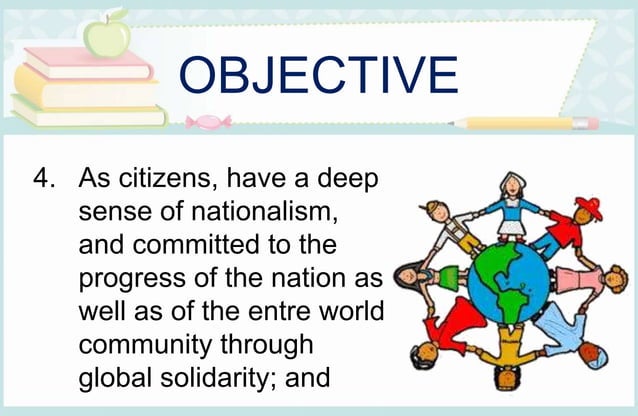 OBJECTIVE

4. As citizens, have a deep sense of nationalism, and committed to the progress of the nation as well as of the entre world community through global solidarity; and